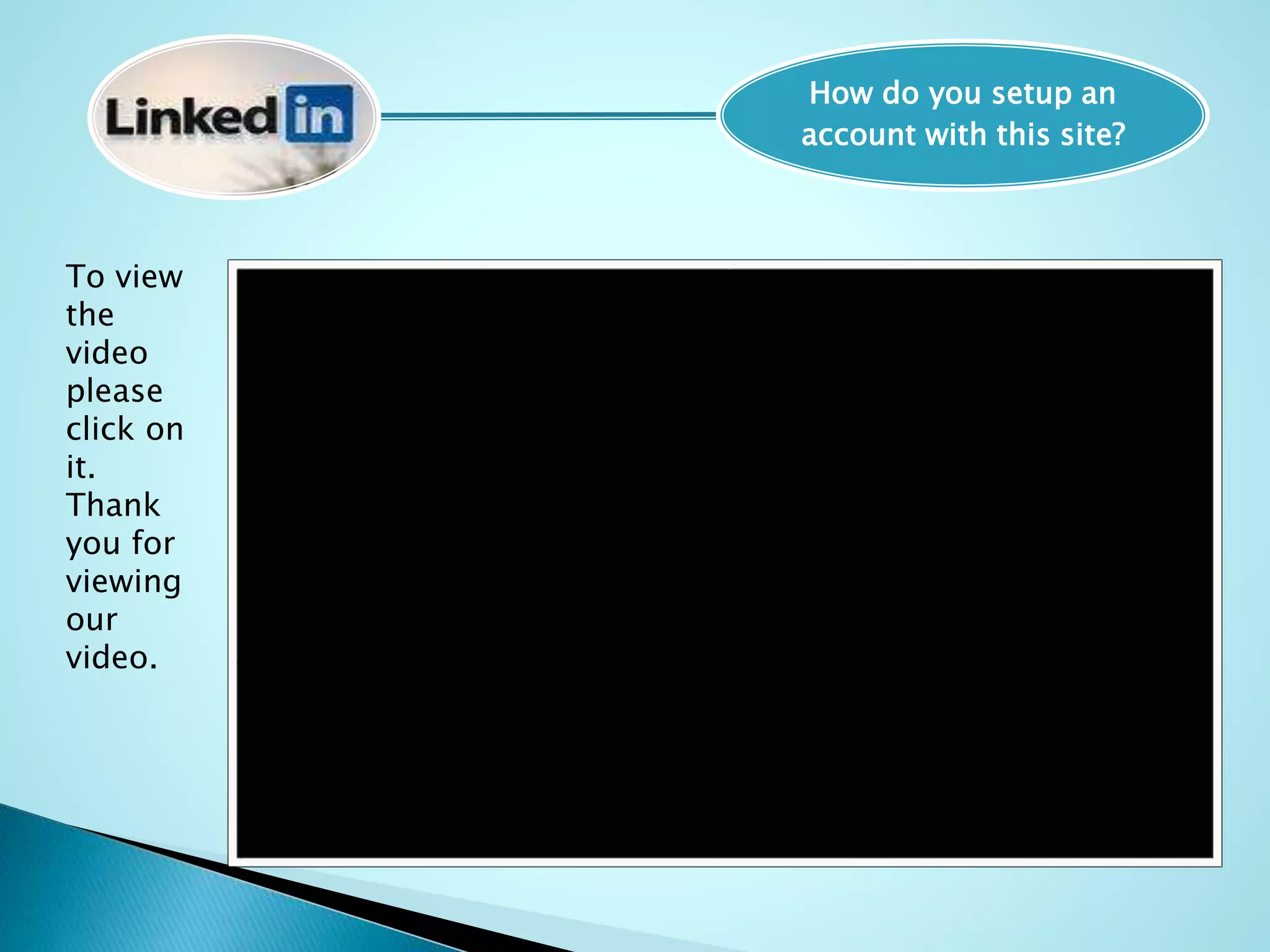 Linked in

How do you setup an account with this site?

To view the video please click on it. Thank you for viewing our video.